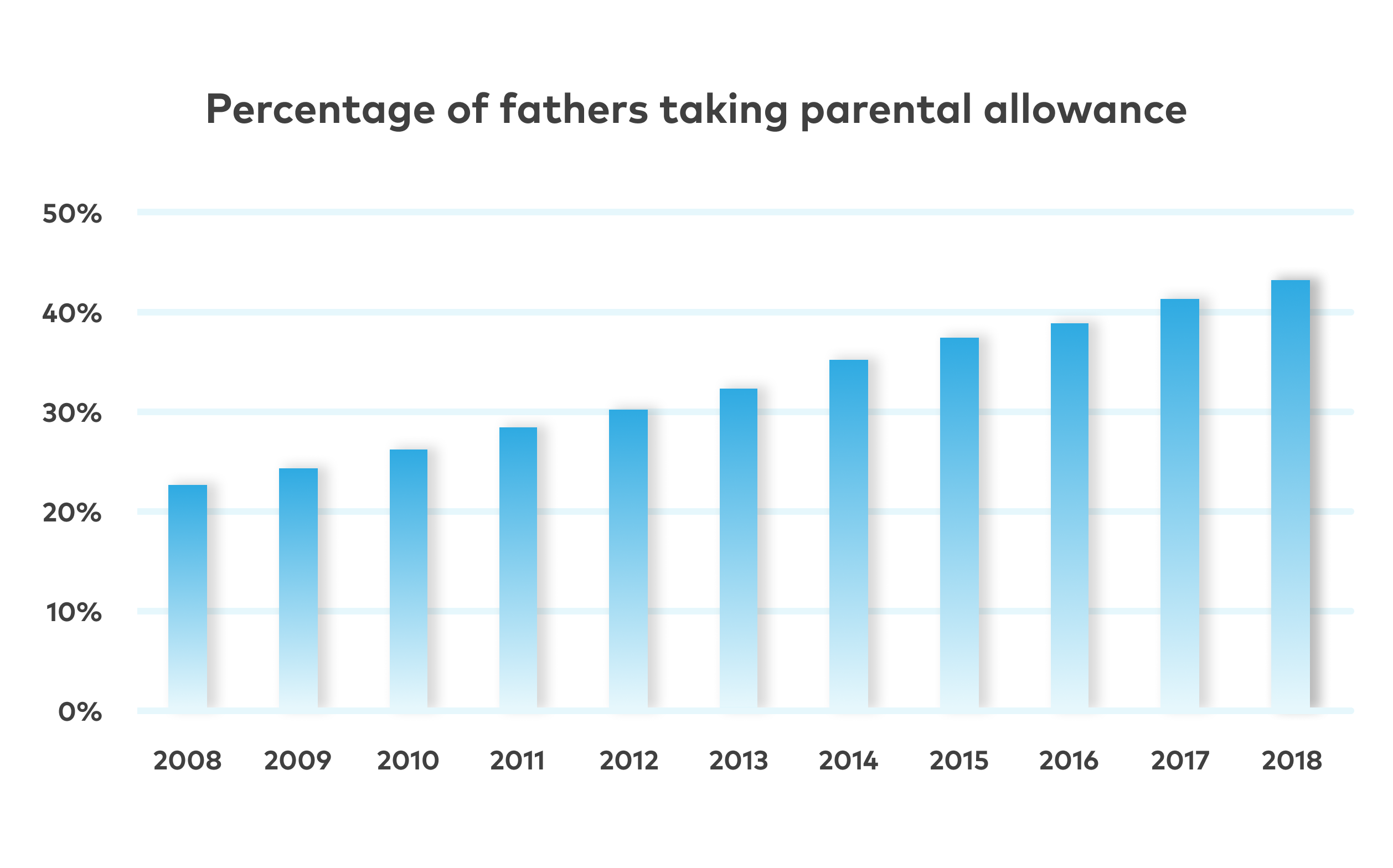 Percentage of fathers taking parental allowance

50%
40%
30%
20%
10%
0%

2008 2009 2010 2011 2012 2013 2014 2015 2016 2017 2018